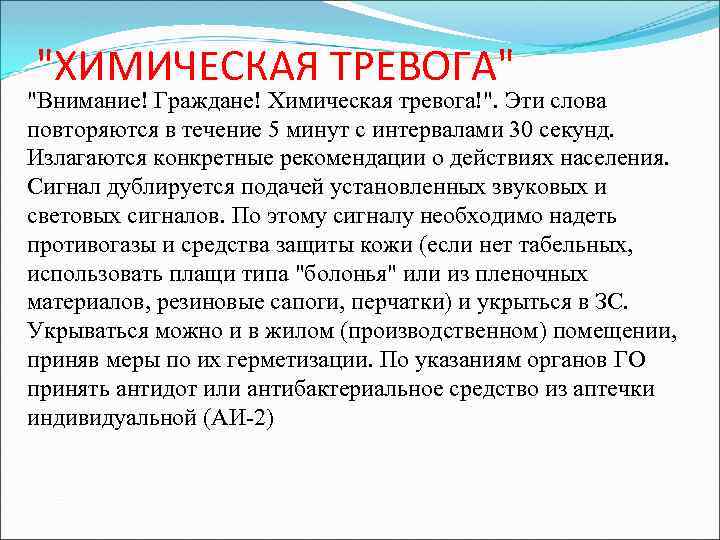 "ХИМИЧЕСКАЯ ТРЕВОГА"

"Внимание! Граждане! Химическая тревога!". Эти слова повторяются в течение 5 минут с интервалами 30 секунд. Излагаются конкретные рекомендации о действиях населения. Сигнал дублируется подачей установленных звуковых и световых сигналов. По этому сигналу необходимо надеть противогазы и средства защиты кожи (если нет табельных, использовать плащи типа "болонья" или из пленочных материалов, резиновые сапоги, перчатки) и укрыться в ЗС. Укрываться можно и в жилом (производственном) помещении, приняв меры по их герметизации. По указаниям органов ГО принять антидот или антибактериальное средство из аптечки индивидуальной (АИ-2)